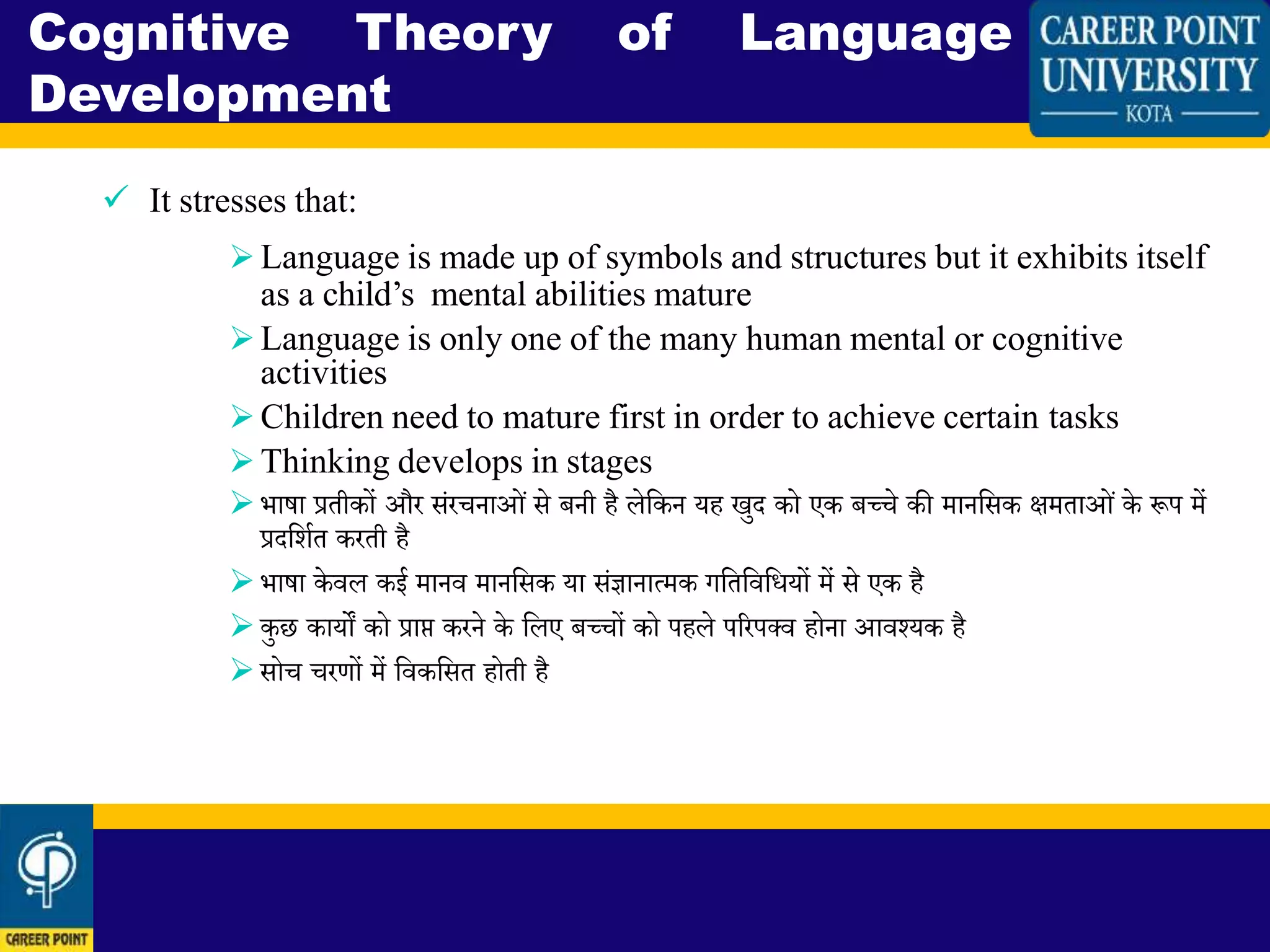 Cognitive Theory of Language Development

CAREER POINT UNIVERSITY KOTA

✓ It stresses that:

➢ Language is made up of symbols and structures but it exhibits itself as a child's mental abilities mature

➢ Language is only one of the many human mental or cognitive activities

➢ Children need to mature first in order to achieve certain tasks

➢ Thinking develops in stages

➢ भाषा प्रतीकों और संरचनाओं से बनी है लेकिन यह खुद को एक बच्चे की मानसिक क्षमताओं के रूप में प्रदर्शित करती है

➢ भाषा केवल कई मानव मानसिक या संज्ञानात्मक गतिविधियों में से एक है

➢ कुछ कार्यों को प्राप्त करने के लिए बच्चों को पहले परिपक्व होना आवश्यक है

➢ सोच चरणों में विकसित होती है

CAREER POINT